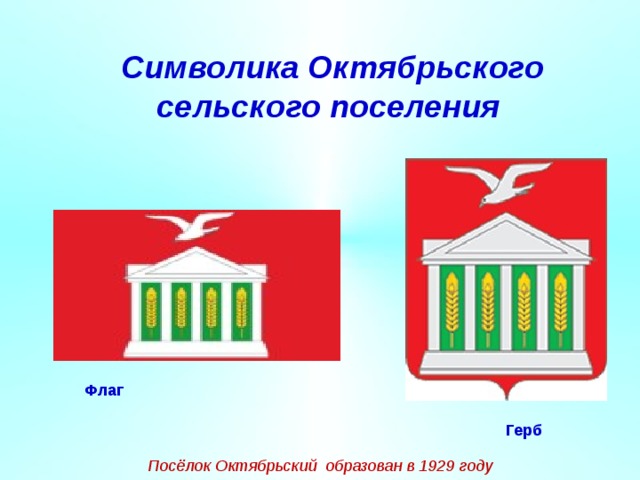 Символика Октябрьского сельского поселения

Флаг

Герб

Посёлок Октябрьский образован в 1929 году